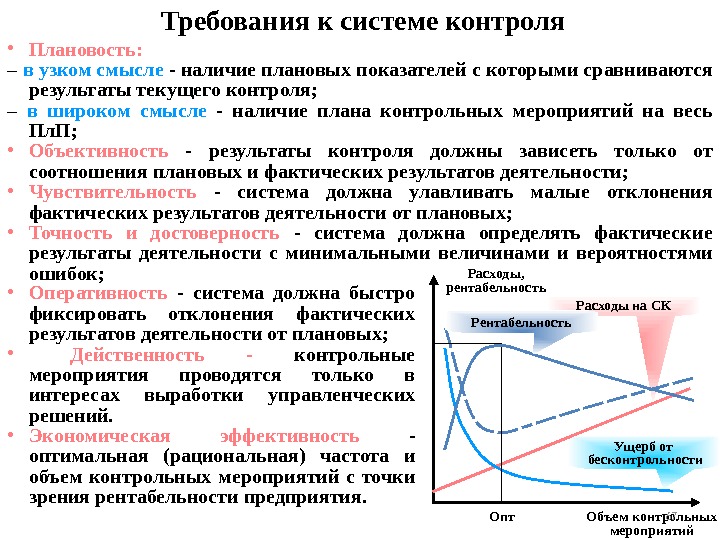 Требования к системе контроля

• Плановость:
– в узком смысле - наличие плановых показателей с которыми сравниваются результаты текущего контроля;
– в широком смысле - наличие плана контрольных мероприятий на весь ПлП;
• Объективность - результаты контроля должны зависеть только от соотношения плановых и фактических результатов деятельности;
• Чувствительность - система должна улавливать малые отклонения фактических результатов деятельности от плановых;
• Точность и достоверность - система должна определять фактические результаты деятельности с минимальными величинами и вероятностями ошибок;
• Оперативность - система должна быстро фиксировать отклонения фактических результатов деятельности от плановых;
• Действенность - контрольные мероприятия проводятся только в интересах выработки управленческих решений.
• Экономическая эффективность - оптимальная (рациональная) частота и объем контрольных мероприятий с точки зрения рентабельности предприятия.

Расходы, рентабельность
Расходы на СК
Рентабельность
Ущерб от бесконтрольности
Опт
Объем контрольных мероприятий